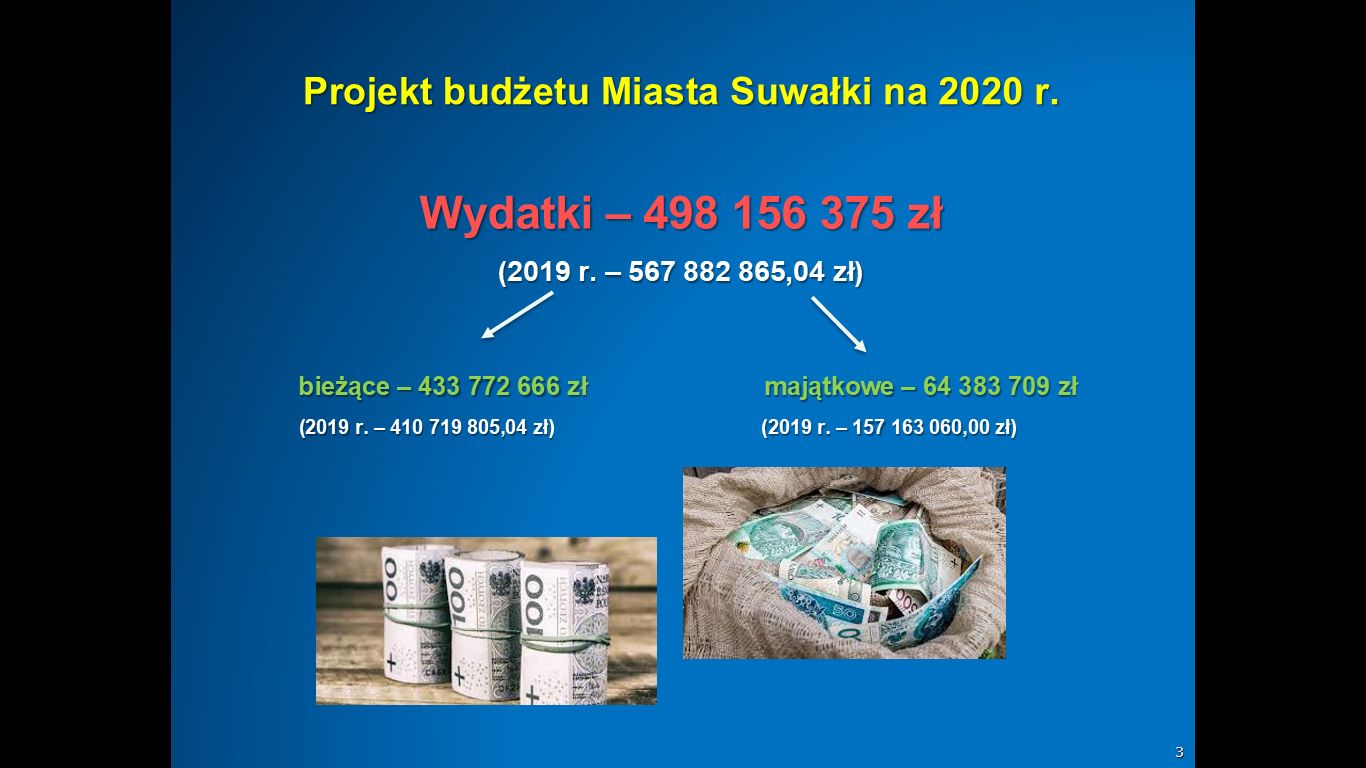 Projekt budżetu Miasta Suwałki na 2020 r.

Wydatki – 498 156 375 zł

(2019 r. – 567 882 865,04 zł)

bieżące – 433 772 666 zł

(2019 r. – 410 719 805,04 zł)

majątkowe – 64 383 709 zł

(2019 r. – 157 163 060,00 zł)

3